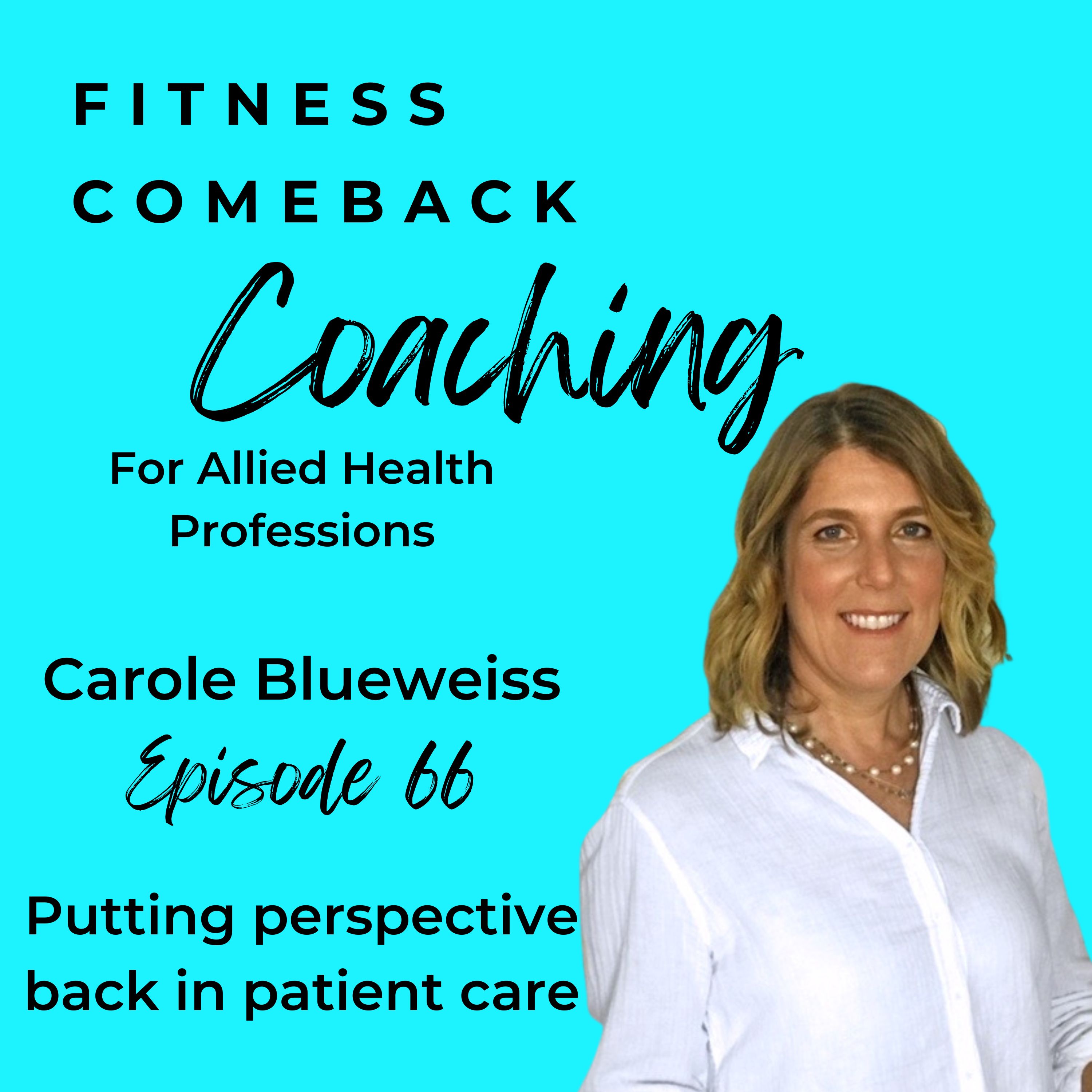 FITNESS
COMEBACK
Coaching
For Allied Health Professions

Carole Blueweiss
Episode 66

Putting perspective back in patient care